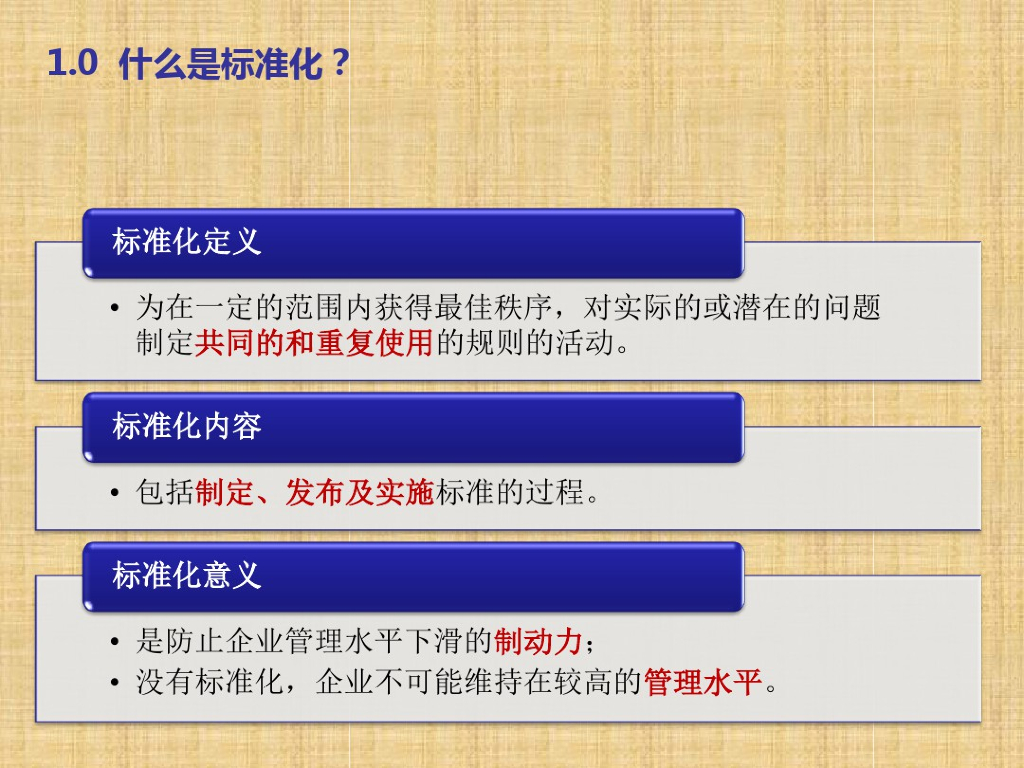 1.0 什么是标准化？

标准化定义

• 为在一定的范围内获得最佳秩序，对实际的或潜在的问题制定共同的和重复使用的规则的活动。

标准化内容

• 包括制定、发布及实施标准的过程。

标准化意义

• 是防止企业管理水平下滑的制动力；
• 没有标准化，企业不可能维持在较高的管理水平。